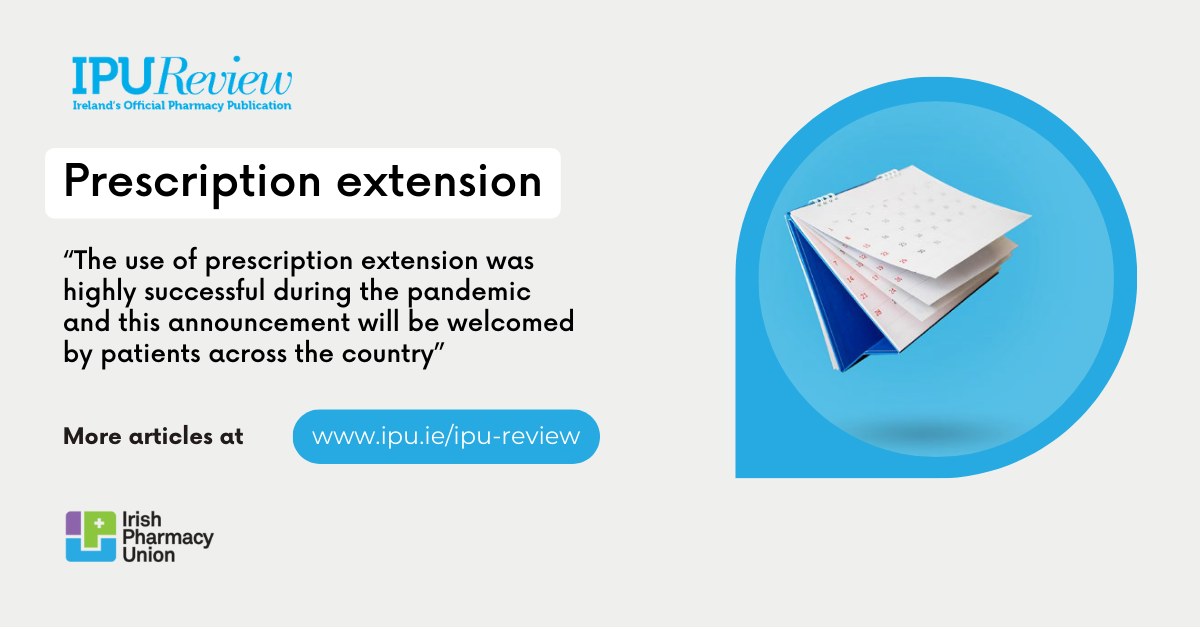 IPUReview
Ireland's Official Pharmacy Publication

Prescription extension

"The use of prescription extension was highly successful during the pandemic and this announcement will be welcomed by patients across the country"

More articles at www.ipu.ie/ipu-review

Irish Pharmacy Union